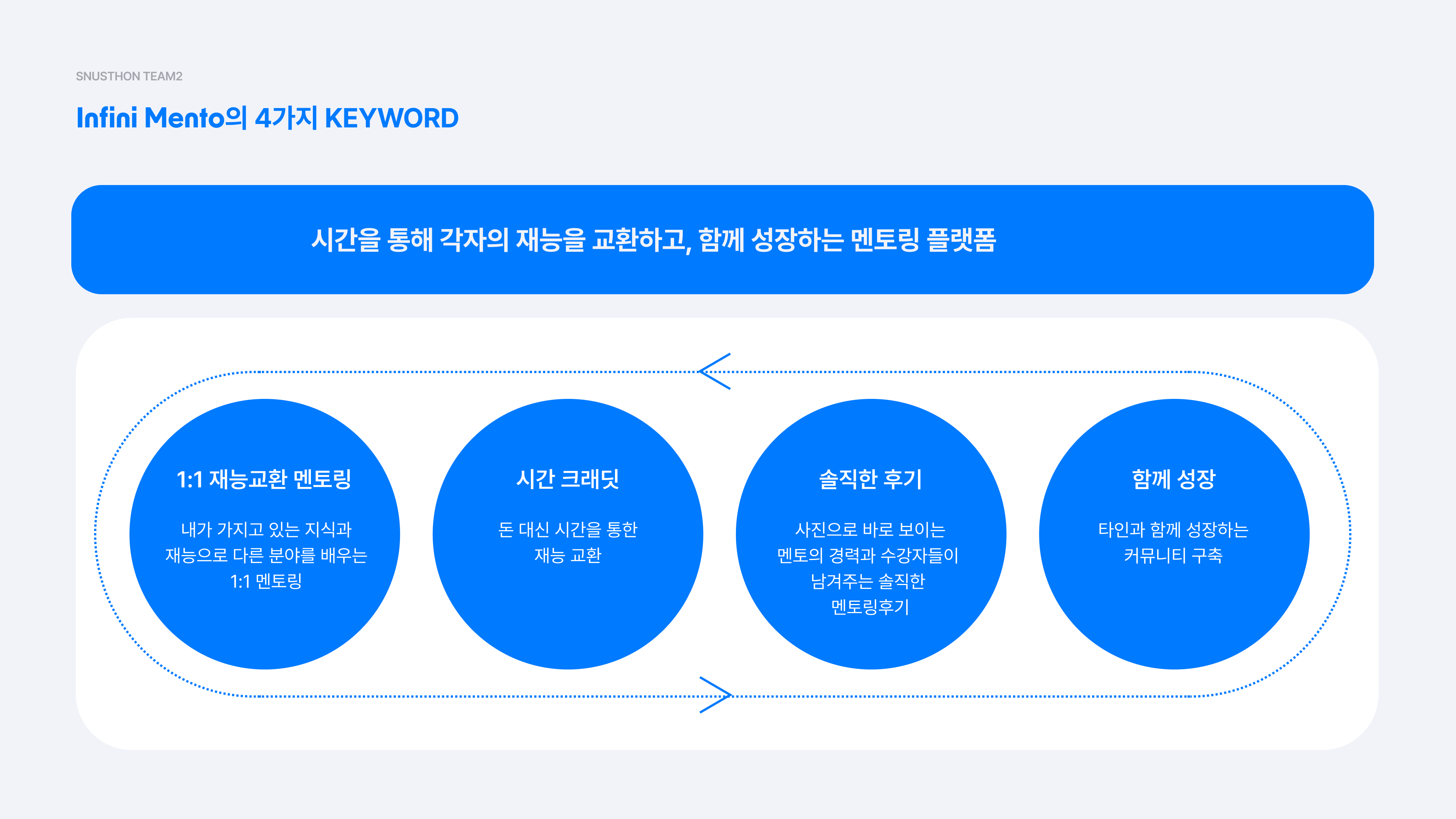 SNUSTHON TEAM2

Infini Mento의 4가지 KEYWORD

시간을 통해 각자의 재능을 교환하고, 함께 성장하는 멘토링 플랫폼

1:1 재능교환 멘토링

내가 가지고 있는 지식과 재능으로 다른 분야를 배우는 1:1 멘토링

시간 크래딧

돈 대신 시간을 통한 재능 교환

솔직한 후기

사진으로 바로 보이는 멘토의 경력과 수강자들이 남겨주는 솔직한 멘토링후기

함께 성장

타인과 함께 성장하는 커뮤니티 구축